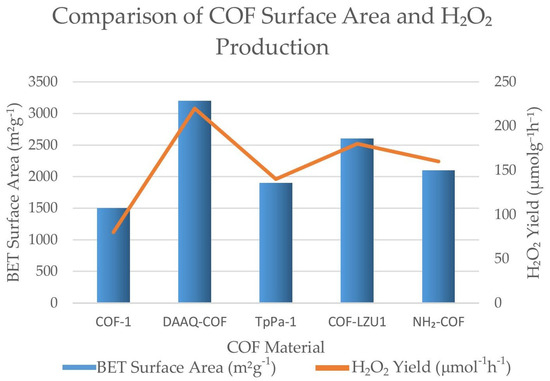 Comparison of COF Surface Area and $H_2O_2$ Production

BET Surface Area ($m^2g^{-1}$)

3500
3000
2500
2000
1500
1000
500
0

$H_2O_2$ Yield ($\mu molg^{-1}h^{-1}$)

250
200
150
100
50
0

COF-1
DAAQ-COF
TpPa-1
COF-LZU1
$NH_2$-COF

COF Material

BET Surface Area ($m^2g^{-1}$)
$H_2O_2$ Yield ($\mu mol^{-1}h^{-1}$)